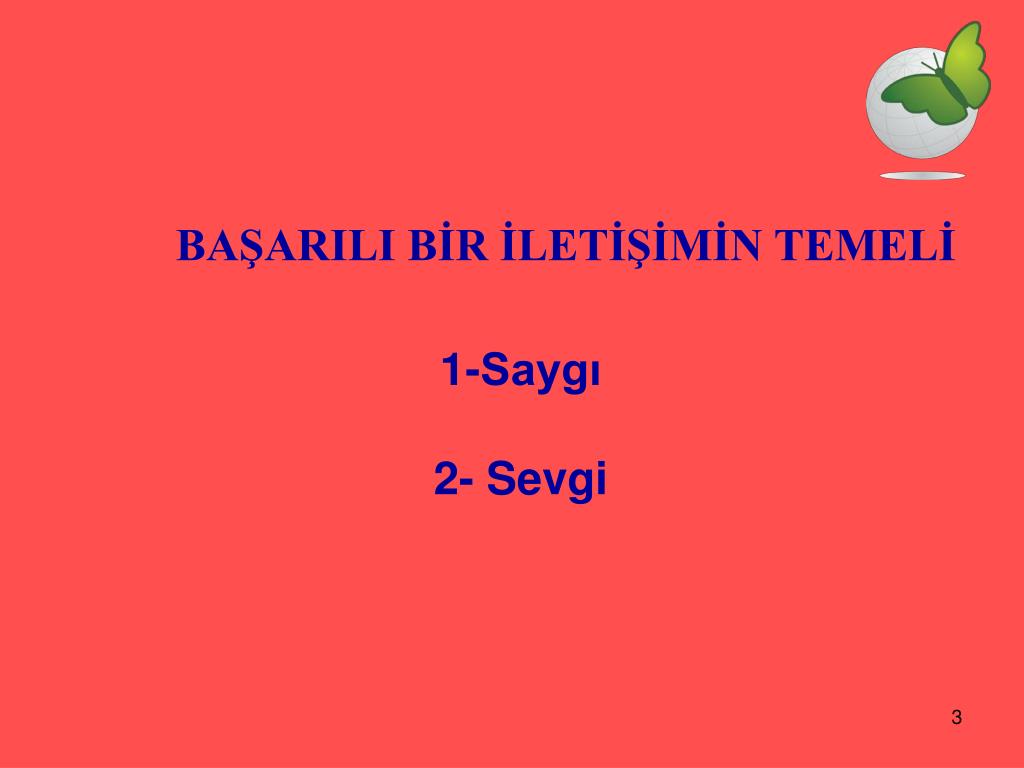 BAŞARILI BİR İLETİŞİMİN TEMELİ

1-Saygı

2- Sevgi

3